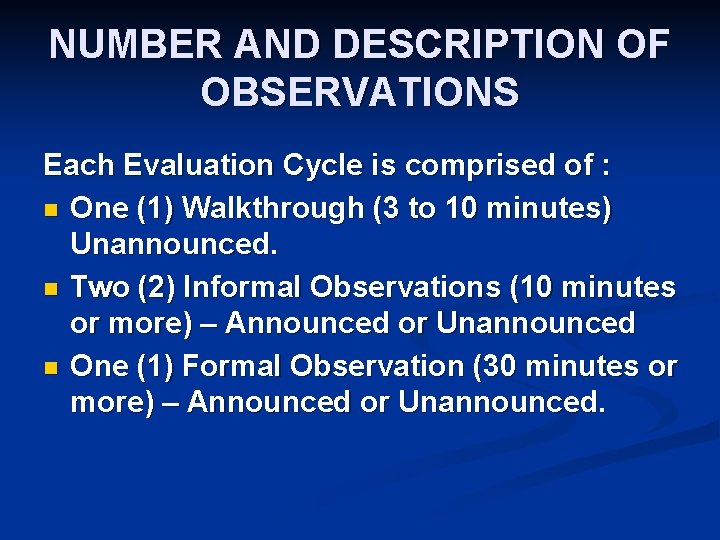 NUMBER AND DESCRIPTION OF OBSERVATIONS

Each Evaluation Cycle is comprised of :

- One (1) Walkthrough (3 to 10 minutes) Unannounced.
- Two (2) Informal Observations (10 minutes or more) – Announced or Unannounced
- One (1) Formal Observation (30 minutes or more) – Announced or Unannounced.